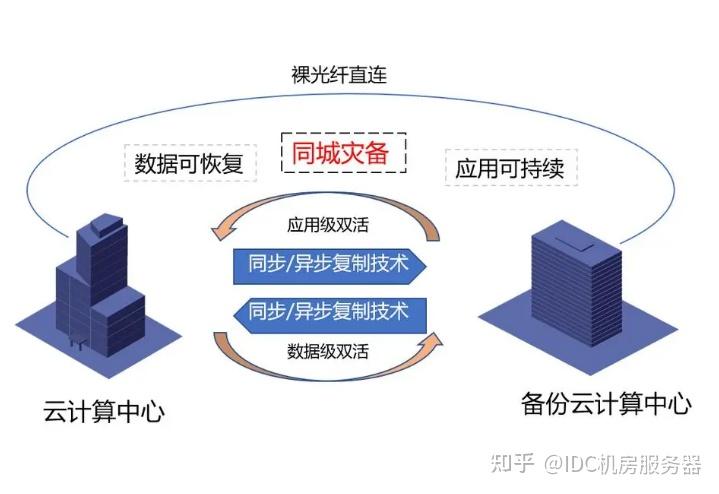 裸光纤直连

数据可恢复

同城灾备

应用可持续

应用级双活

同步/异步复制技术

同步/异步复制技术

数据级双活

云计算中心

备份云计算中心

知乎 @IDC机房服务器